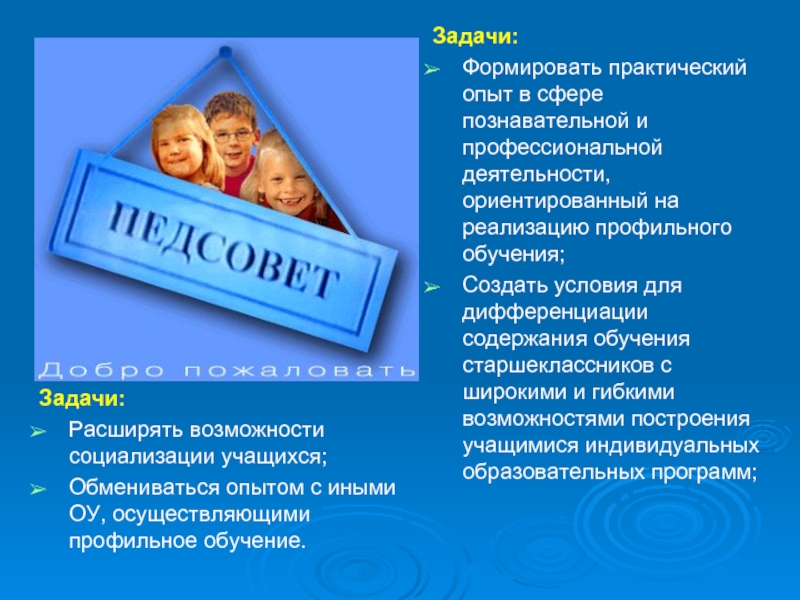 ПЕДСОВЕТ

Добро пожаловать

Задачи:

➢ Расширять возможности социализации учащихся;

➢ Обмениваться опытом с иными ОУ, осуществляющими профильное обучение.

Задачи:

➢ Формировать практический опыт в сфере познавательной и профессиональной деятельности, ориентированный на реализацию профильного обучения;

➢ Создать условия для дифференциации содержания обучения старшеклассников с широкими и гибкими возможностями построения учащимися индивидуальных образовательных программ;